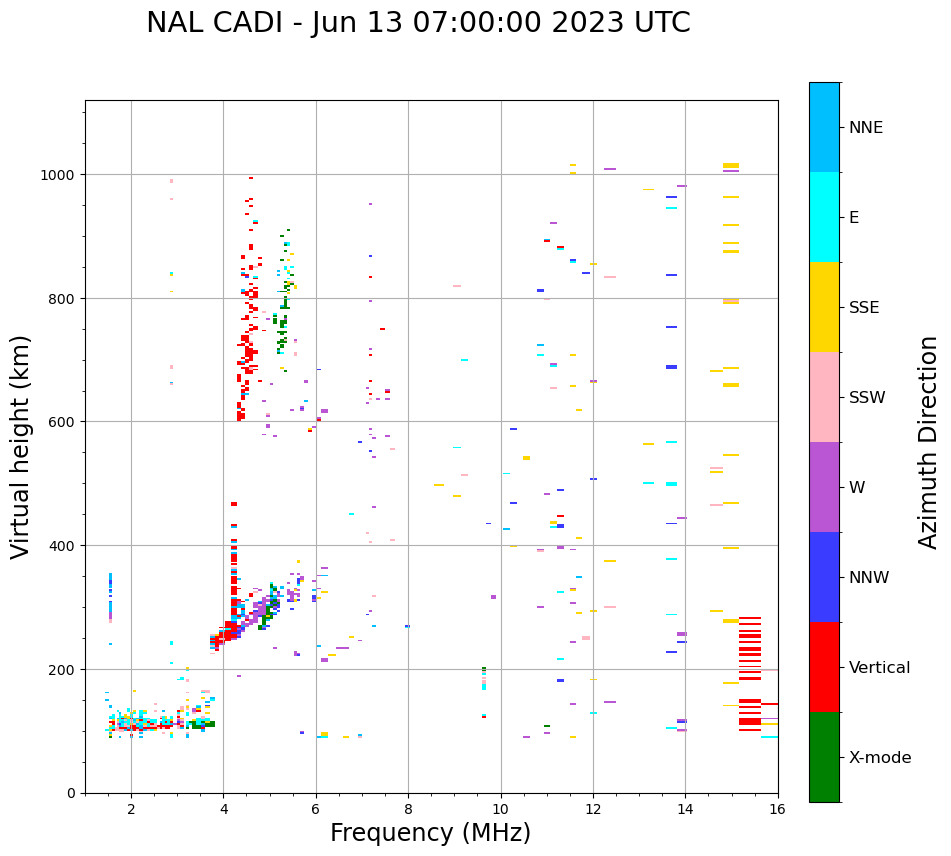 NAL CADI - Jun 13 07:00:00 2023 UTC

Virtual height (km)

1000
800
600
400
200
0

2
4
6
8
10
12
14
16

Frequency (MHz)

NNE
E
SSE
SSW
W
NNW
Vertical
X-mode

Azimuth Direction